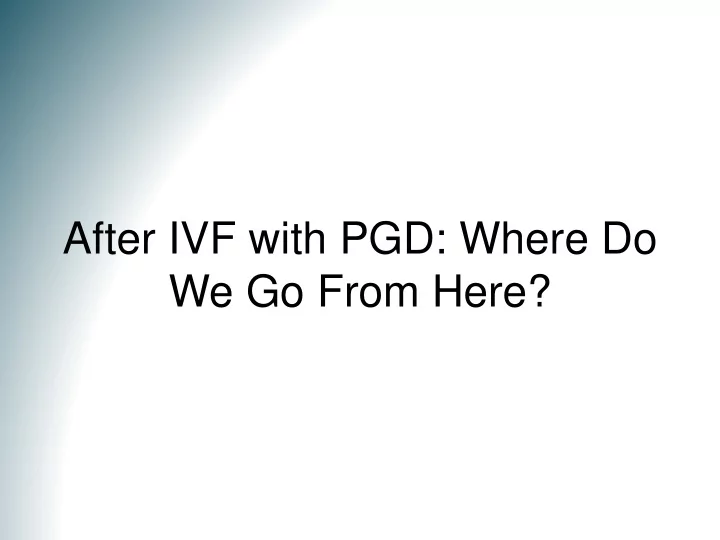 After IVF with PGD: Where Do We Go From Here?